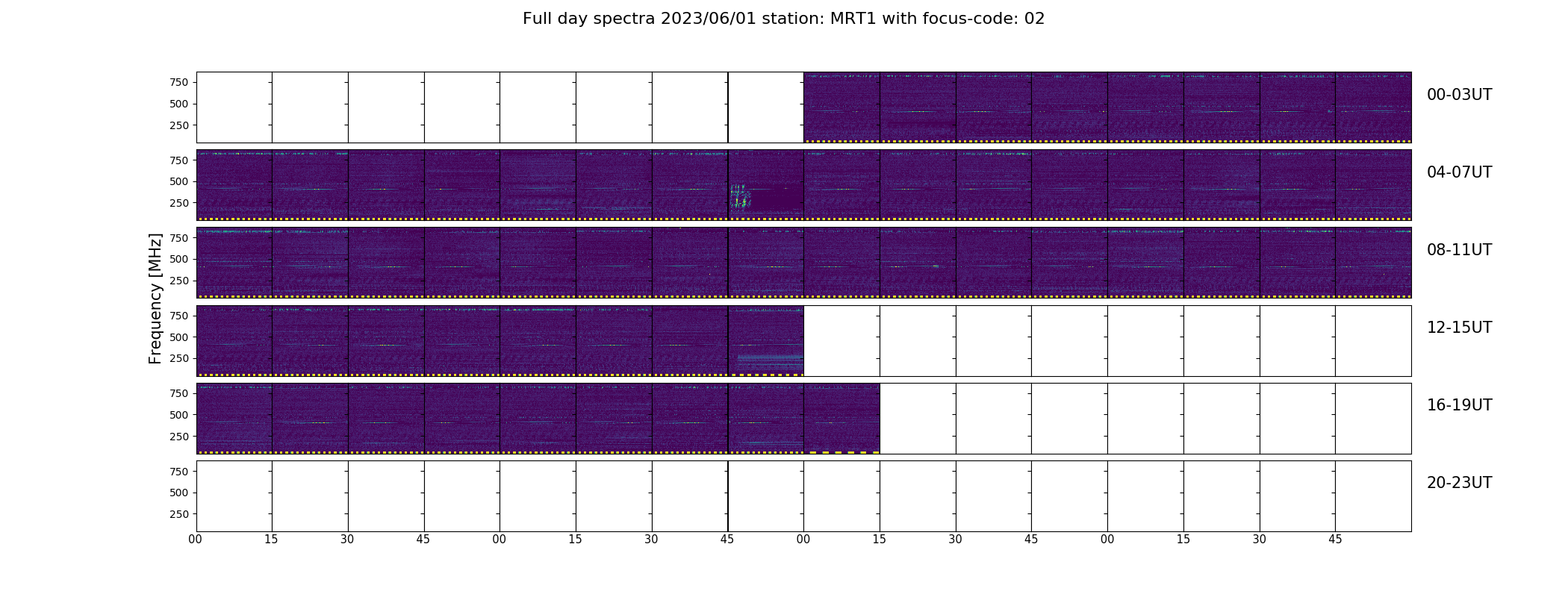 Full day spectra 2023/06/01 station: MRT1 with focus-code: 02

Frequency [MHz]

750
500
250

00-03UT

750
500
250

04-07UT

750
500
250

08-11UT

750
500
250

12-15UT

750
500
250

16-19UT

750
500
250

20-23UT

00 15 30 45 00 15 30 45 00 15 30 45 00 15 30 45